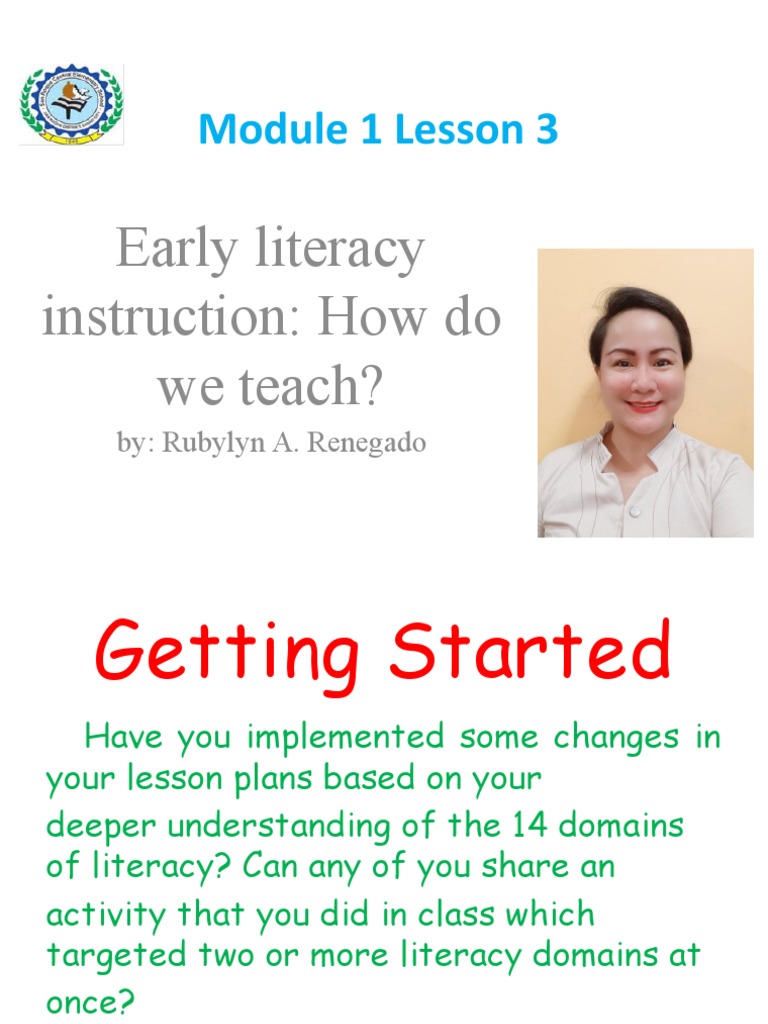 Module 1 Lesson 3

Early literacy instruction: How do we teach?

by: Rubylyn A. Renegado

Getting Started

Have you implemented some changes in your lesson plans based on your deeper understanding of the 14 domains of literacy? Can any of you share an activity that you did in class which targeted two or more literacy domains at once?